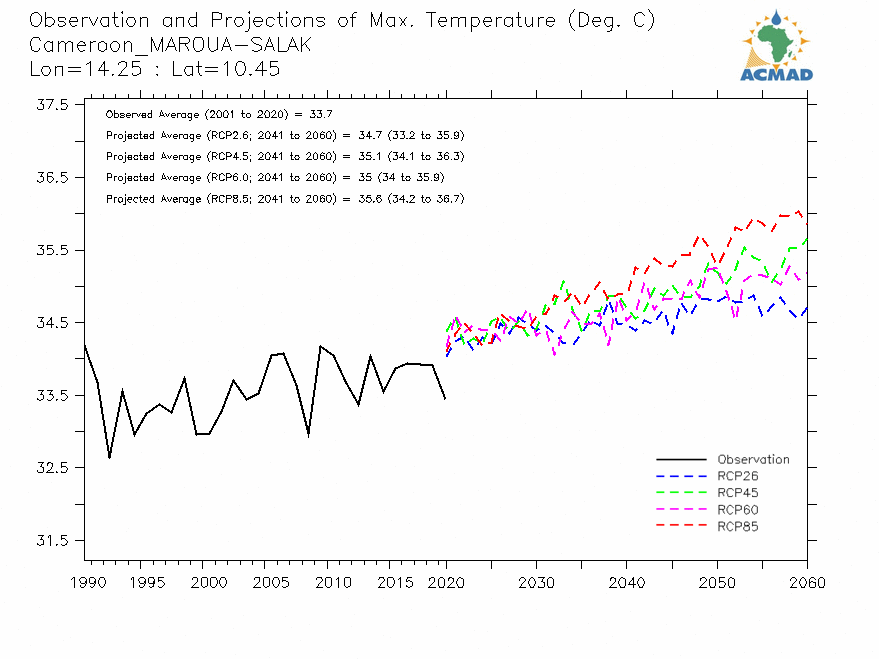 Observation and Projections of Max. Temperature (Deg. C)
Cameroon_MAROUA-SALAK
Lon=14.25 : Lat=10.45

ACMAD

Observed Average (2001 to 2020) = 33.7
Projected Average (RCP2.6; 2041 to 2060) = 34.7 (33.2 to 35.9)
Projected Average (RCP4.5; 2041 to 2060) = 35.1 (34.1 to 36.3)
Projected Average (RCP6.0; 2041 to 2060) = 35 (34 to 35.9)
Projected Average (RCP8.5; 2041 to 2060) = 35.6 (34.2 to 36.7)

37.5
36.5
35.5
34.5
33.5
32.5
31.5

Observation
RCP26
RCP45
RCP60
RCP85

1990 1995 2000 2005 2010 2015 2020 2030 2040 2050 2060